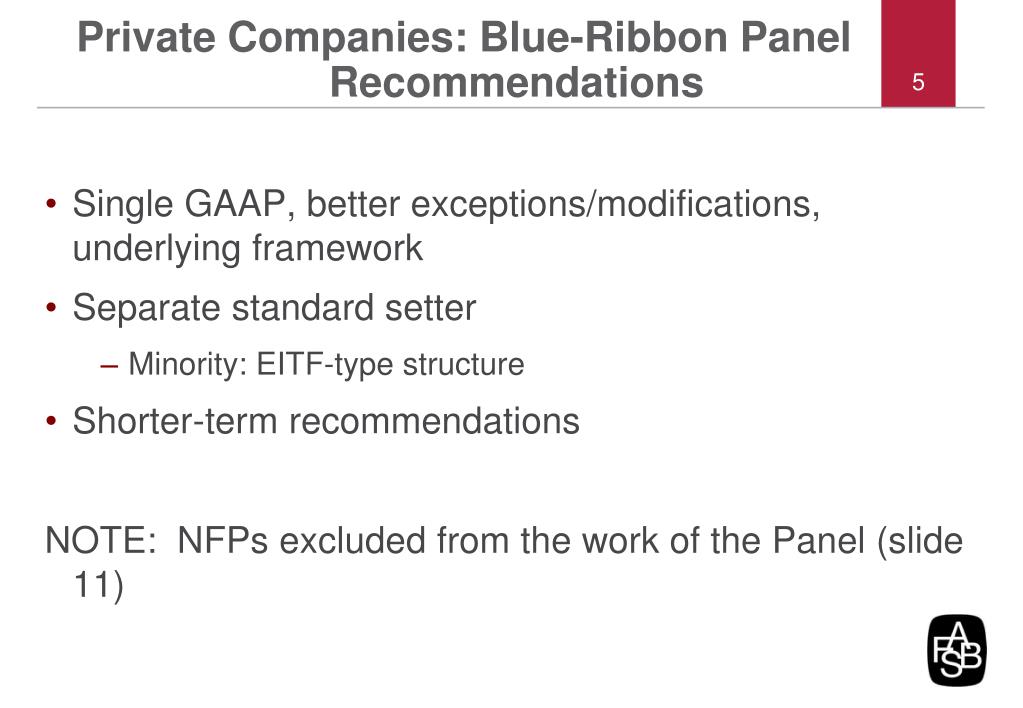 Private Companies: Blue-Ribbon Panel Recommendations

5

• Single GAAP, better exceptions/modifications, underlying framework
• Separate standard setter
– Minority: EITF-type structure
• Shorter-term recommendations

NOTE: NFPs excluded from the work of the Panel (slide 11)

FASB